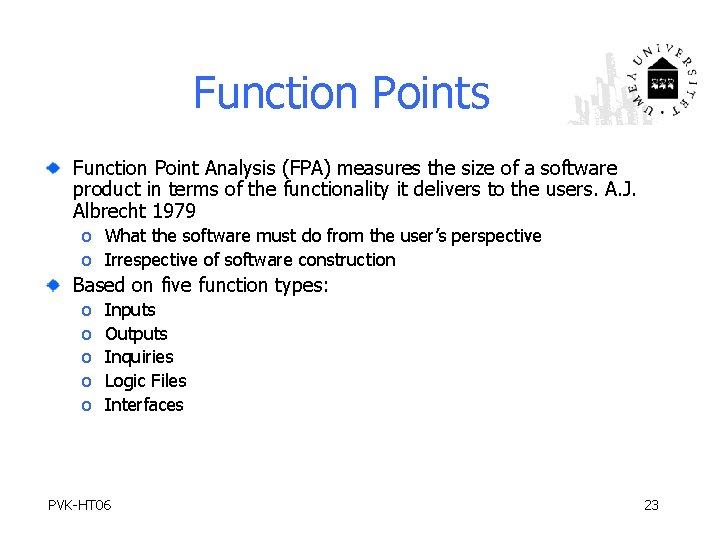 Function Points

UMEÅ UNIVERSITET

Function Point Analysis (FPA) measures the size of a software product in terms of the functionality it delivers to the users. A.J. Albrecht 1979

o What the software must do from the user's perspective
o Irrespective of software construction

Based on five function types:

o Inputs
o Outputs
o Inquiries
o Logic Files
o Interfaces

PVK-HT06

23